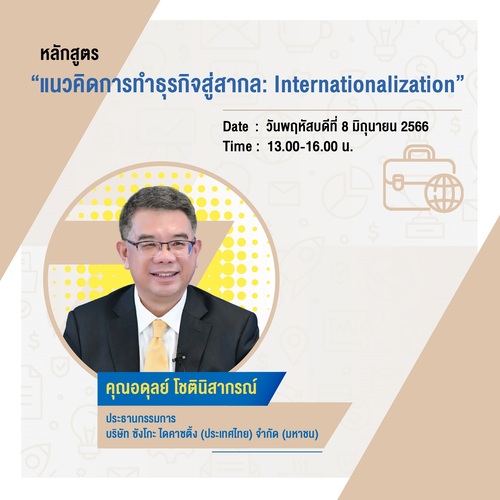 หลักสูตร

“แนวคิดการทำธุรกิจสู่สากล: Internationalization”

Date : วันพฤหัสบดีที่ 8 มิถุนายน 2566
Time : 13.00-16.00 น.

คุณอดุลย์ โชตินิสากรณ์

ประธานกรรมการ
บริษัท ซังโกะ ไดคาซติ้ง (ประเทศไทย) จำกัด (มหาชน)